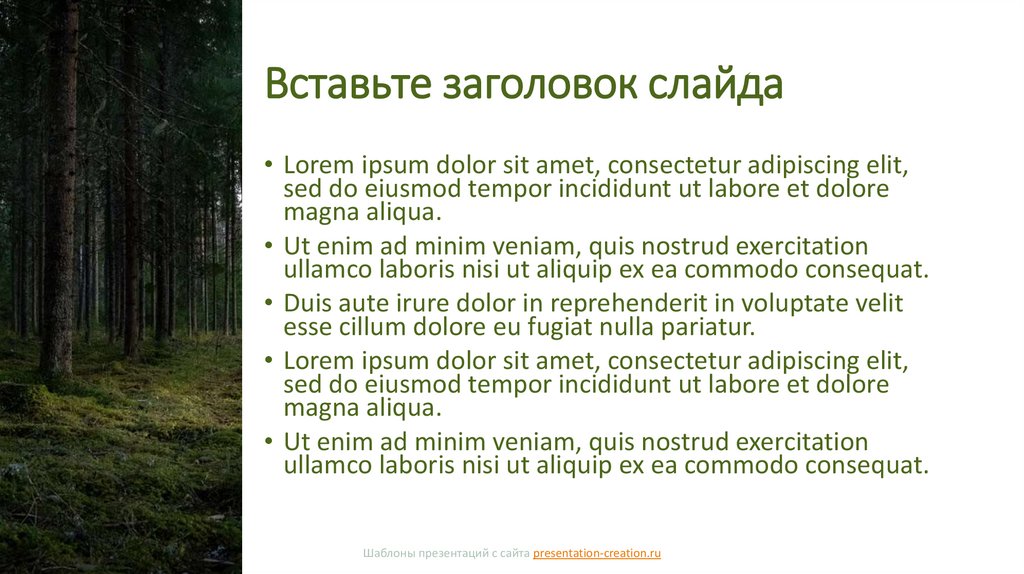 Вставьте заголовок слайда

• Lorem ipsum dolor sit amet, consectetur adipiscing elit, sed do eiusmod tempor incididunt ut labore et dolore magna aliqua.
• Ut enim ad minim veniam, quis nostrud exercitation ullamco laboris nisi ut aliquip ex ea commodo consequat.
• Duis aute irure dolor in reprehenderit in voluptate velit esse cillum dolore eu fugiat nulla pariatur.
• Lorem ipsum dolor sit amet, consectetur adipiscing elit, sed do eiusmod tempor incididunt ut labore et dolore magna aliqua.
• Ut enim ad minim veniam, quis nostrud exercitation ullamco laboris nisi ut aliquip ex ea commodo consequat.

Шаблоны презентаций с сайта presentation-creation.ru